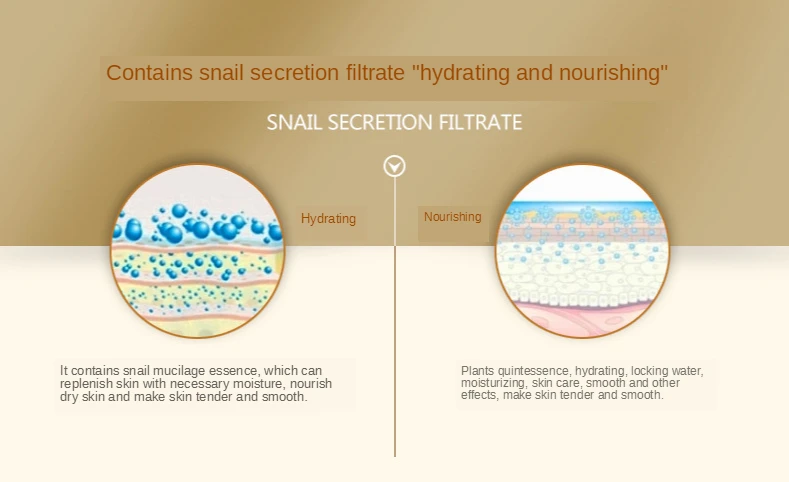 Contains snail secretion filtrate "hydrating and nourishing"

SNAIL SECRETION FILTRATE

Hydrating

It contains snail mucilage essence, which can replenish skin with necessary moisture, nourish dry skin and make skin tender and smooth.

Nourishing

Plants quintessence, hydrating, locking water, moisturizing, skin care, smooth and other effects, make skin tender and smooth.